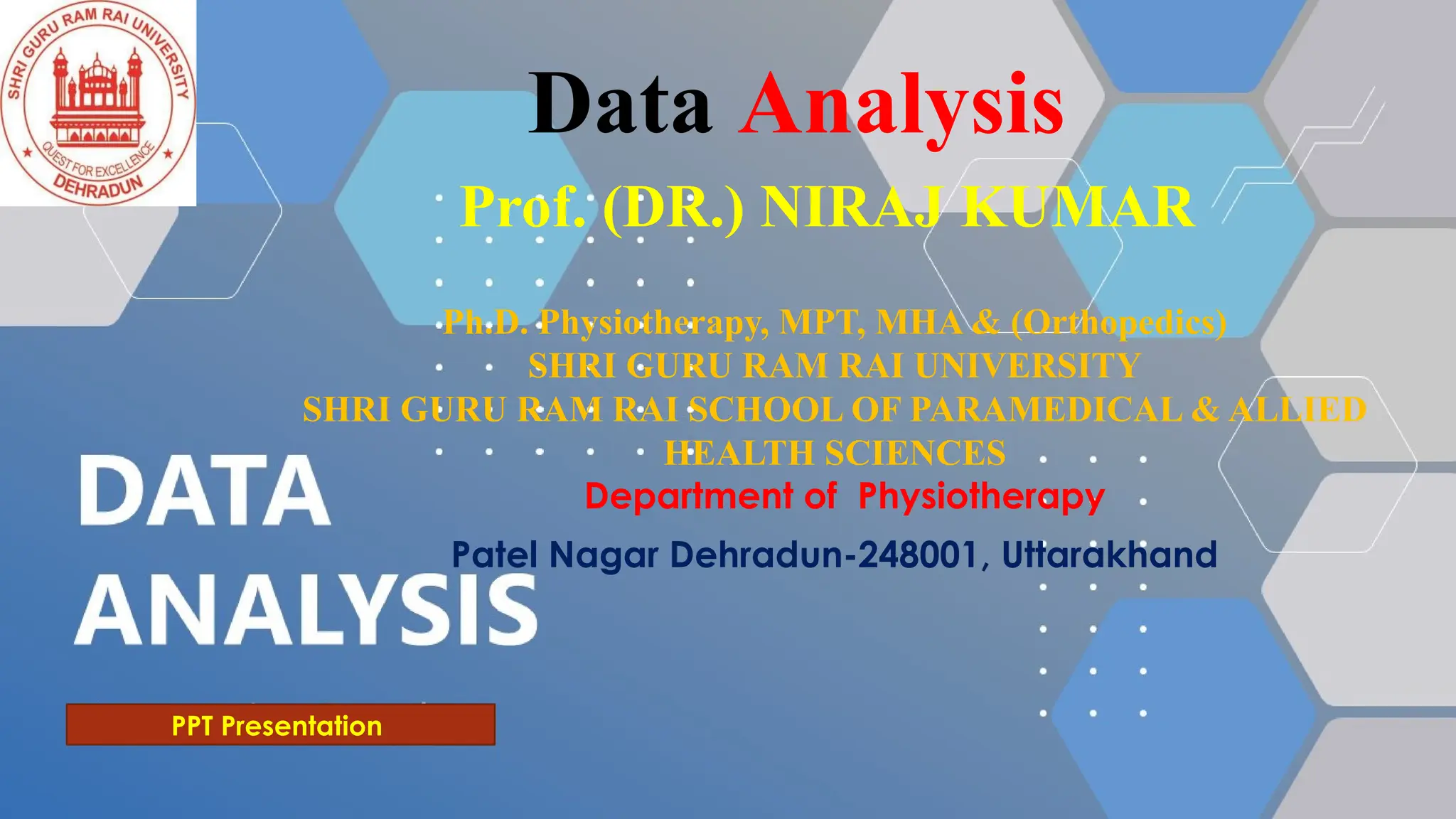 SHRI GURU RAM RAI UNIVERSITY
QUEST FOR EXCELLENCE
DEHRADUN

Data Analysis

Prof. (DR.) NIRAJ KUMAR

Ph.D. Physiotherapy, MPT, MHA & (Orthopedics)
SHRI GURU RAM RAI UNIVERSITY
SHRI GURU RAM RAI SCHOOL OF PARAMEDICAL & ALLIED HEALTH SCIENCES
Department of Physiotherapy

Patel Nagar Dehradun-248001, Uttarakhand

DATA ANALYSIS

PPT Presentation